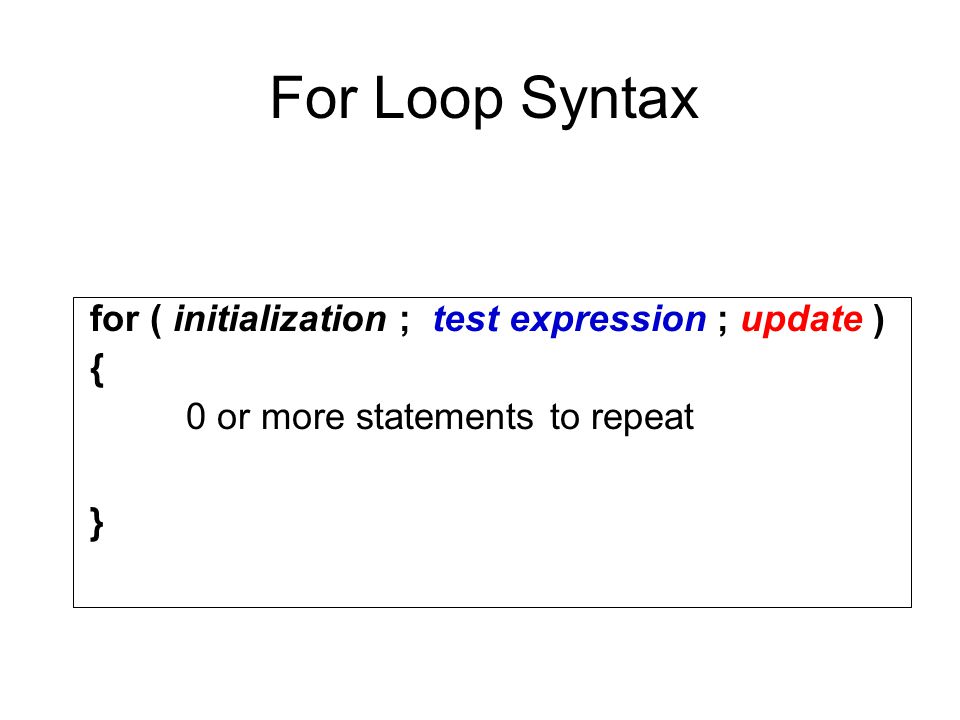 For Loop Syntax

for ( initialization ; test expression ; update )
{
0 or more statements to repeat

}